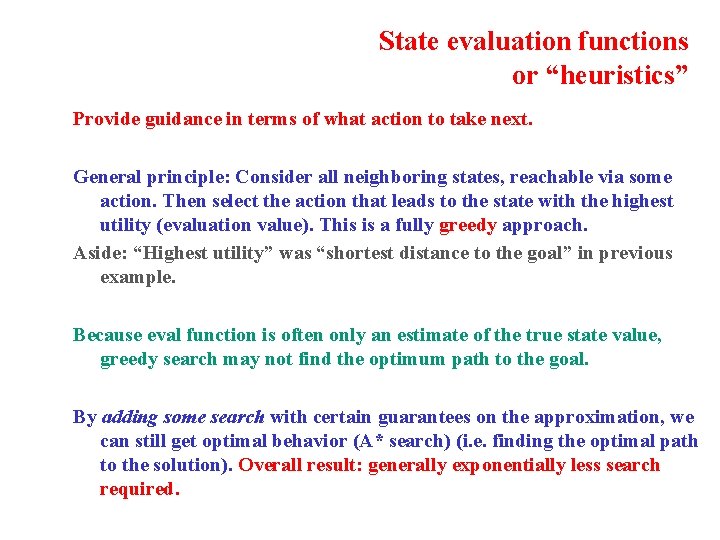 State evaluation functions or “heuristics”

Provide guidance in terms of what action to take next.

General principle: Consider all neighboring states, reachable via some action. Then select the action that leads to the state with the highest utility (evaluation value). This is a fully greedy approach.

Aside: “Highest utility” was “shortest distance to the goal” in previous example.

Because eval function is often only an estimate of the true state value, greedy search may not find the optimum path to the goal.

By adding some search with certain guarantees on the approximation, we can still get optimal behavior (A* search) (i.e. finding the optimal path to the solution). Overall result: generally exponentially less search required.